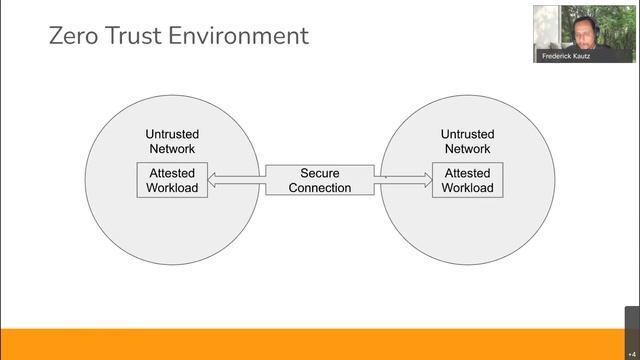 Zero Trust Environment

Frederick Kautz

Untrusted Network

Attested Workload

Secure Connection

Untrusted Network

Attested Workload

+4